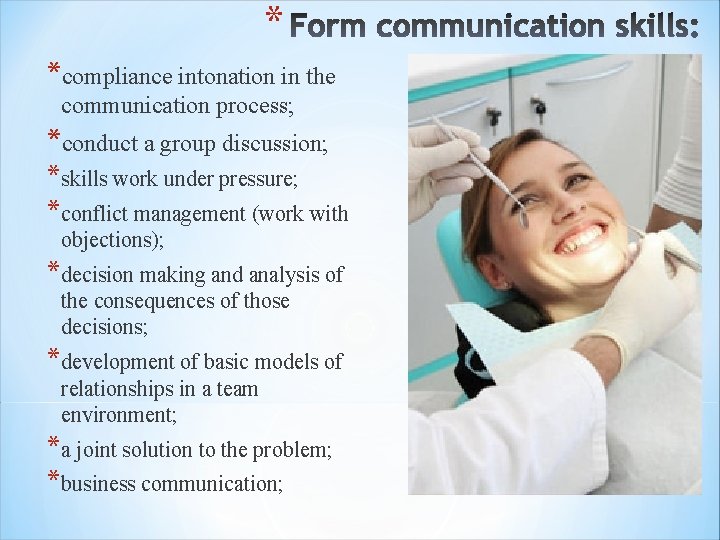 * Form communication skills:

* compliance intonation in the communication process;

* conduct a group discussion;

* skills work under pressure;

* conflict management (work with objections);

* decision making and analysis of the consequences of those decisions;

* development of basic models of relationships in a team environment;

* a joint solution to the problem;

* business communication;